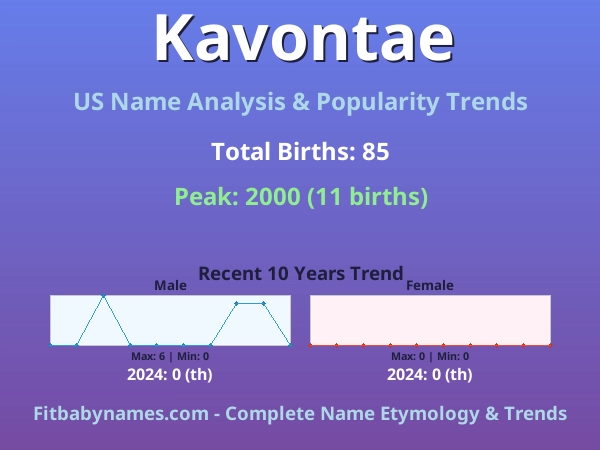 Kavontae

US Name Analysis & Popularity Trends

Total Births: 85

Peak: 2000 (11 births)

Recent 10 Years Trend

Male

Max: 6 | Min: 0

2024: 0 (th)

Female

Max: 0 | Min: 0

2024: 0 (th)

Fitbabynames.com - Complete Name Etymology & Trends